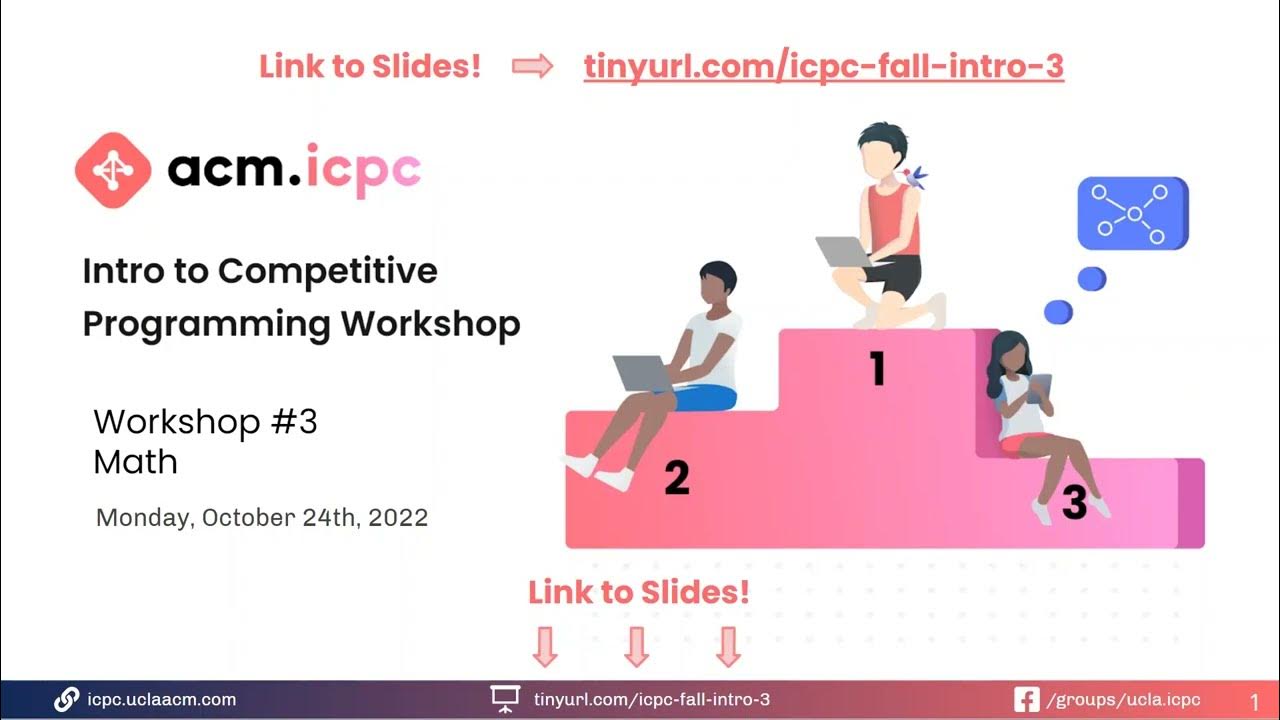 Link to Slides! tinyurl.com/icpc-fall-intro-3

acm.icpc

Intro to Competitive Programming Workshop

Workshop #3
Math

Monday, October 24th, 2022

1

2

3

Link to Slides!

icpc.uclaacm.com tinyurl.com/icpc-fall-intro-3 /groups/ucla.icpc 1